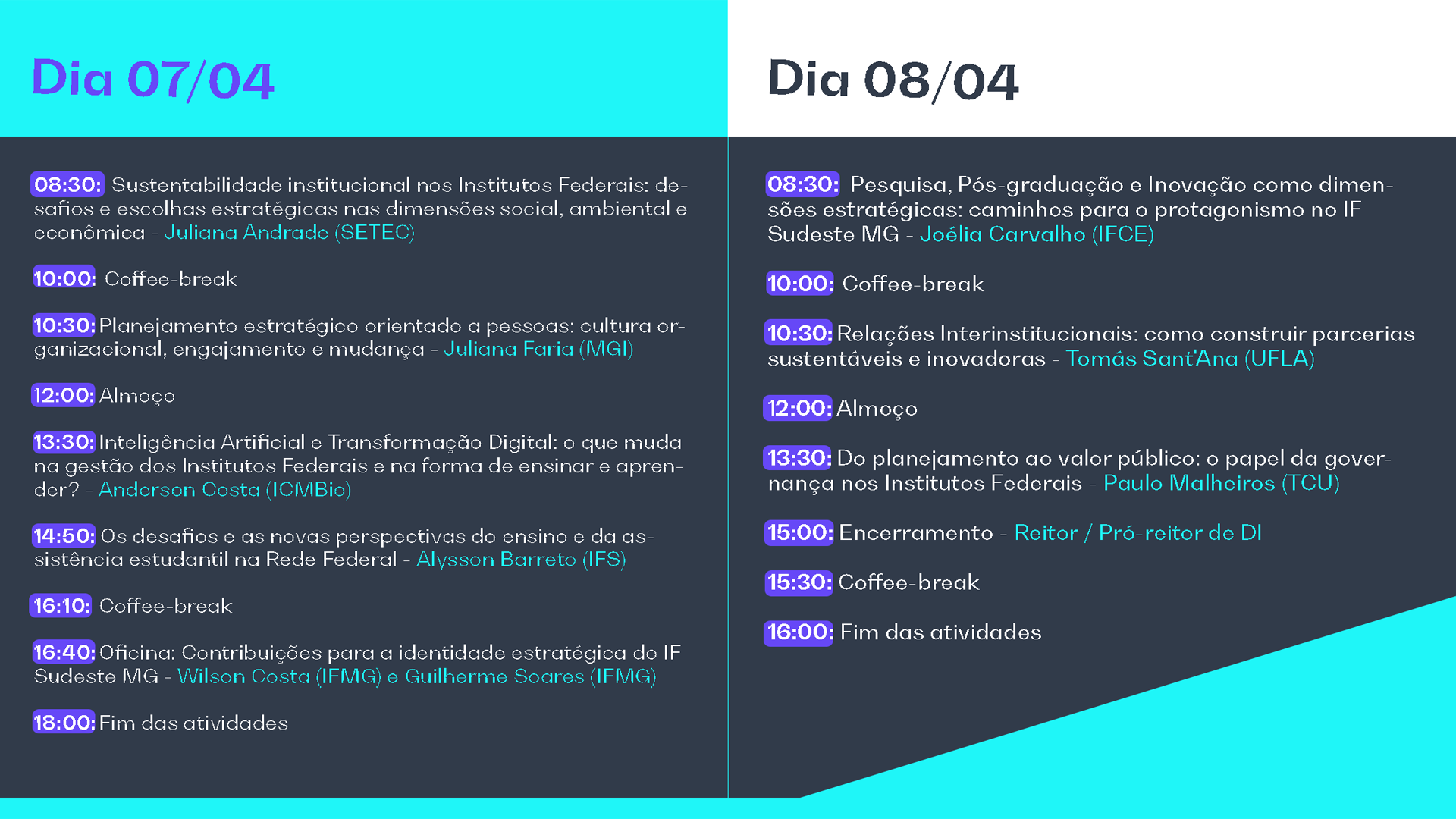 Dia 07/04

08:30: Sustentabilidade institucional nos Institutos Federais: desafios e escolhas estratégicas nas dimensões social, ambiental e econômica - Juliana Andrade (SETEC)

10:00: Coffee-break

10:30: Planejamento estratégico orientado a pessoas: cultura organizacional, engajamento e mudança - Juliana Faria (MGI)

12:00: Almoço

13:30: Inteligência Artificial e Transformação Digital: o que muda na gestão dos Institutos Federais e na forma de ensinar e aprender? - Anderson Costa (ICMBio)

14:50: Os desafios e as novas perspectivas do ensino e da assistência estudantil na Rede Federal - Alysson Barreto (IFS)

16:10: Coffee-break

16:40: Oficina: Contribuições para a identidade estratégica do IF Sudeste MG - Wilson Costa (IFMG) e Guilherme Soares (IFMG)

18:00: Fim das atividades

Dia 08/04

08:30: Pesquisa, Pós-graduação e Inovação como dimensões estratégicas: caminhos para o protagonismo no IF Sudeste MG - Joélia Carvalho (IFCE)

10:00: Coffee-break

10:30: Relações Interinstitucionais: como construir parcerias sustentáveis e inovadoras - Tomás Sant'Ana (UFLA)

12:00: Almoço

13:30: Do planejamento ao valor público: o papel da governança nos Institutos Federais - Paulo Malheiros (TCU)

15:00: Encerramento - Reitor / Pró-reitor de DI

15:30: Coffee-break

16:00: Fim das atividades